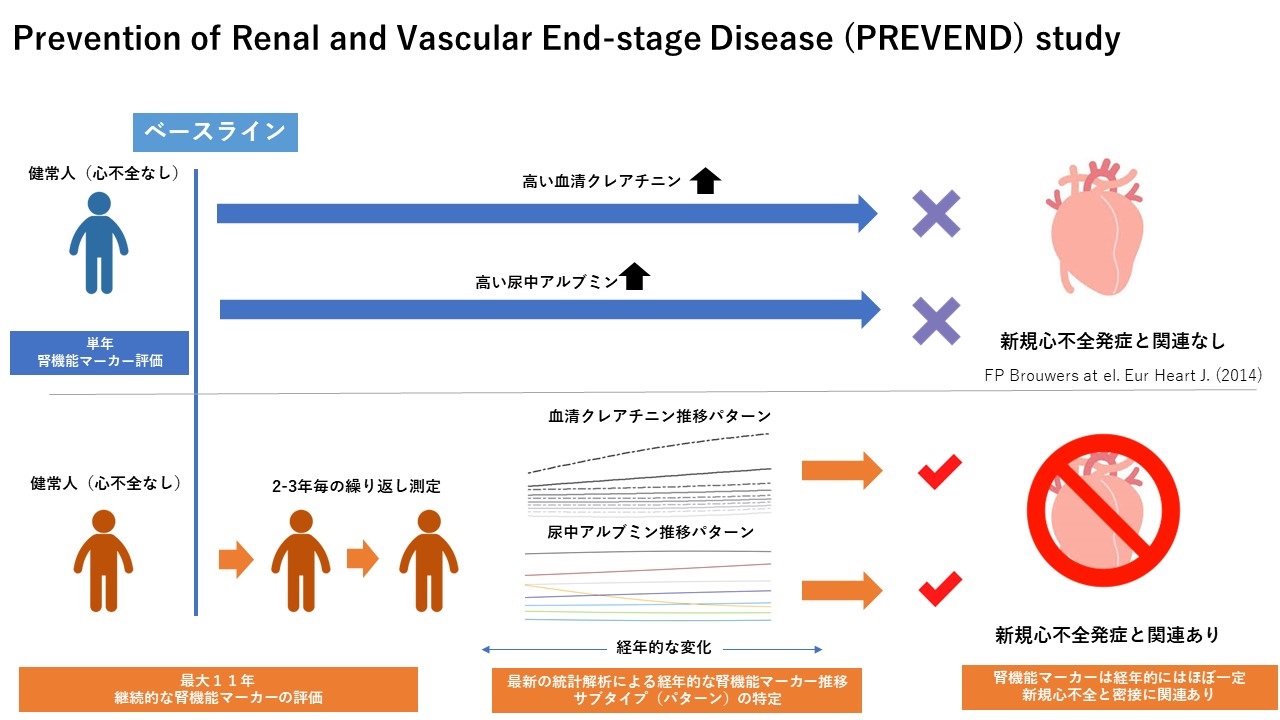 Prevention of Renal and Vascular End-stage Disease (PREVEND) study

ベースライン

健常人（心不全なし）

高い血清クレアチニン

高い尿中アルブミン

単年
腎機能マーカー評価

新規心不全発症と関連なし

FP Brouwers at el. Eur Heart J. (2014)

健常人（心不全なし）

2-3年毎の繰り返し測定

血清クレアチニン推移パターン

尿中アルブミン推移パターン

経年的な変化

新規心不全発症と関連あり

最大１１年
継続的な腎機能マーカーの評価

最新の統計解析による経年的な腎機能マーカー推移
サブタイプ（パターン）の特定

腎機能マーカーは経年的にはほぼ一定
新規心不全と密接に関連あり